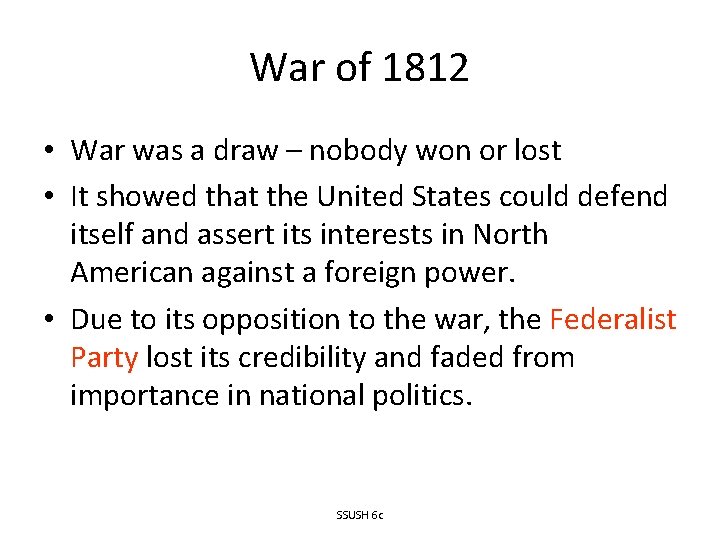 War of 1812

• War was a draw – nobody won or lost
• It showed that the United States could defend itself and assert its interests in North American against a foreign power.
• Due to its opposition to the war, the Federalist Party lost its credibility and faded from importance in national politics.

SSUSH 6c